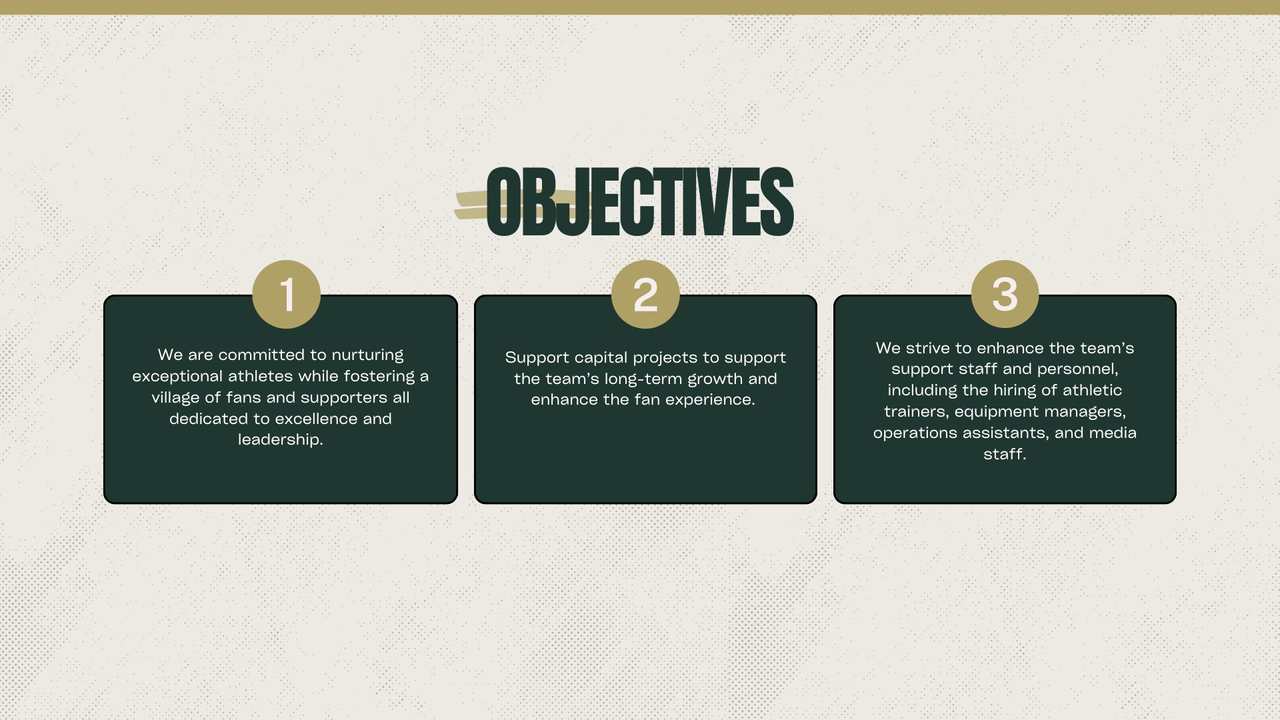 OBJECTIVES

1

We are committed to nurturing exceptional athletes while fostering a village of fans and supporters all dedicated to excellence and leadership.

2

Support capital projects to support the team's long-term growth and enhance the fan experience.

3

We strive to enhance the team's support staff and personnel, including the hiring of athletic trainers, equipment managers, operations assistants, and media staff.